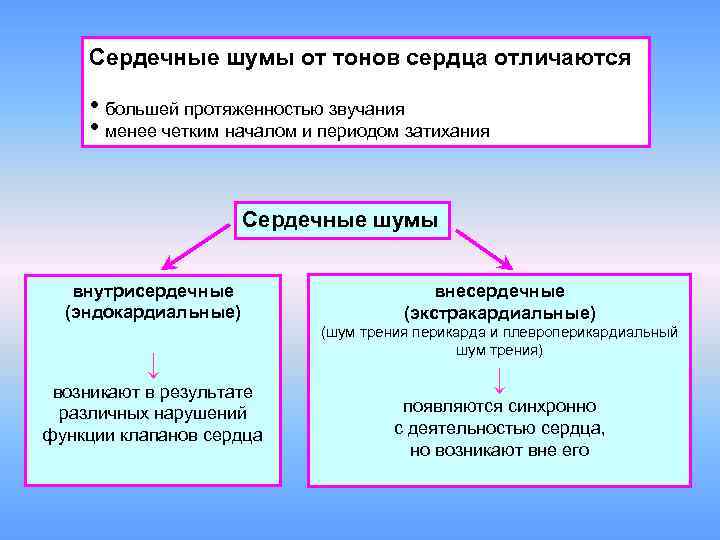 Сердечные шумы от тонов сердца отличаются

• большей протяженностью звучания
• менее четким началом и периодом затихания

Сердечные шумы

внутрисердечные
(эндокардиальные)

↓

возникают в результате различных нарушений функции клапанов сердца

внесердечные
(экстракардиальные)
(шум трения перикарда и плевроперикардиальный шум трения)

↓

появляются синхронно с деятельностью сердца, но возникают вне его